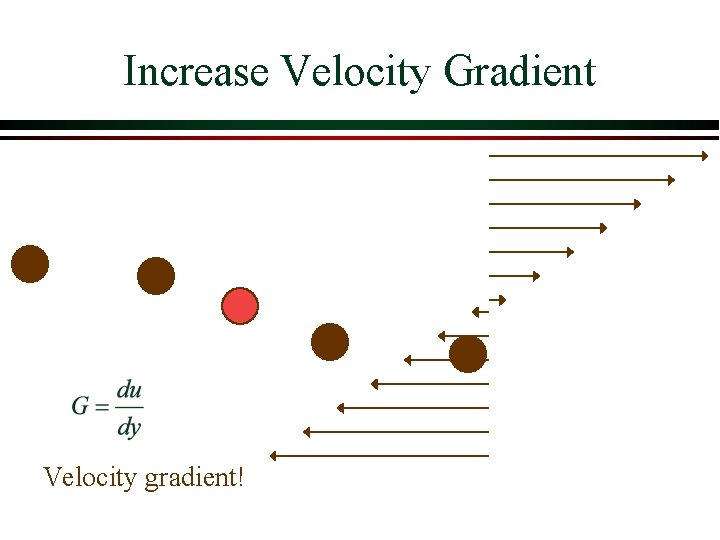 Increase Velocity Gradient

$G = \frac{du}{dy}$

Velocity gradient!